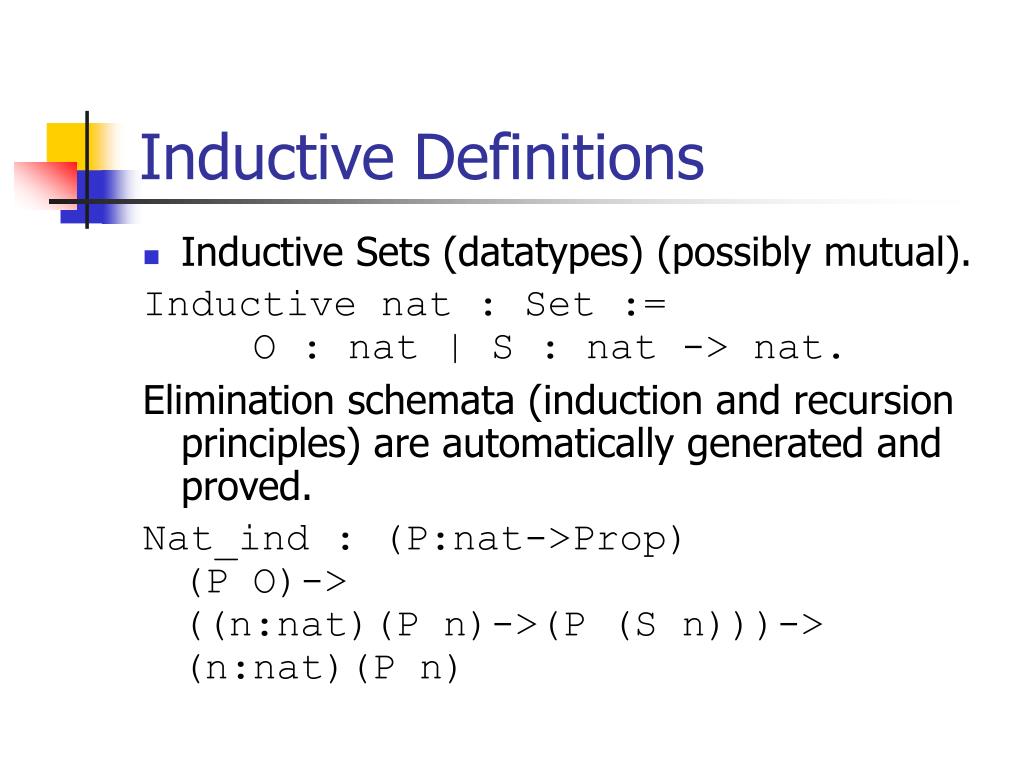 Inductive Definitions

Inductive Sets (datatypes) (possibly mutual).

Inductive nat : Set :=
O : nat | S : nat -> nat.

Elimination schemata (induction and recursion principles) are automatically generated and proved.

Nat_ind : (P:nat->Prop)
(P O)->
((n:nat)(P n)->(P (S n)))->
(n:nat)(P n)